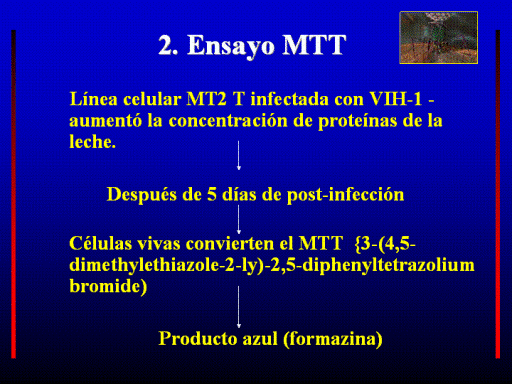 2. Ensayo MTT

Línea celular MT2 T infectada con VIH-1 - aumentó la concentración de proteínas de la leche.

Después de 5 días de post-infección

Células vivas convierten el MTT {3-(4,5-dimethylethiazole-2-ly)-2,5-diphenyltetrazolium bromide)

Producto azul (formazina)